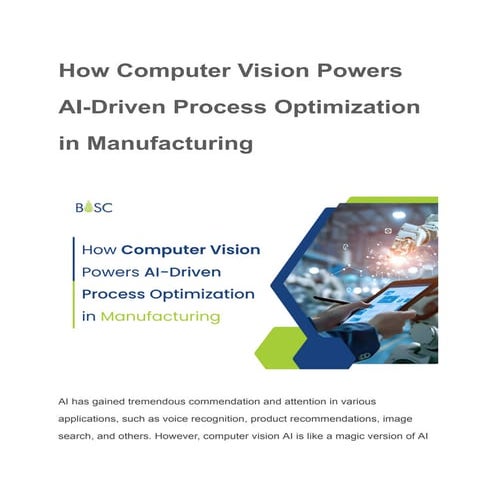 How Computer Vision Powers AI-Driven Process Optimization in Manufacturing

BOSC

How Computer Vision Powers AI-Driven Process Optimization in Manufacturing

AI has gained tremendous commendation and attention in various applications, such as voice recognition, product recommendations, image search, and others. However, computer vision AI is like a magic version of AI